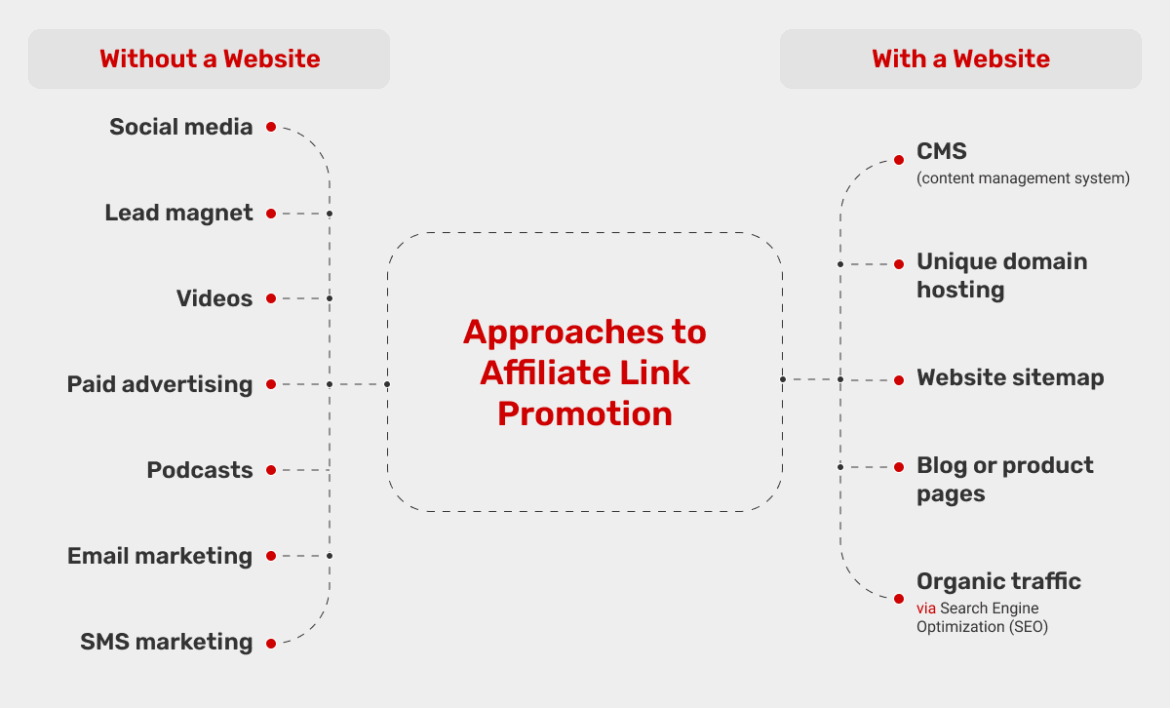 Without a Website

Social media

Lead magnet

Videos

Paid advertising

Podcasts

Email marketing

SMS marketing

Approaches to Affiliate Link Promotion

With a Website

CMS
(content management system)

Unique domain hosting

Website sitemap

Blog or product pages

Organic traffic
via Search Engine Optimization (SEO)